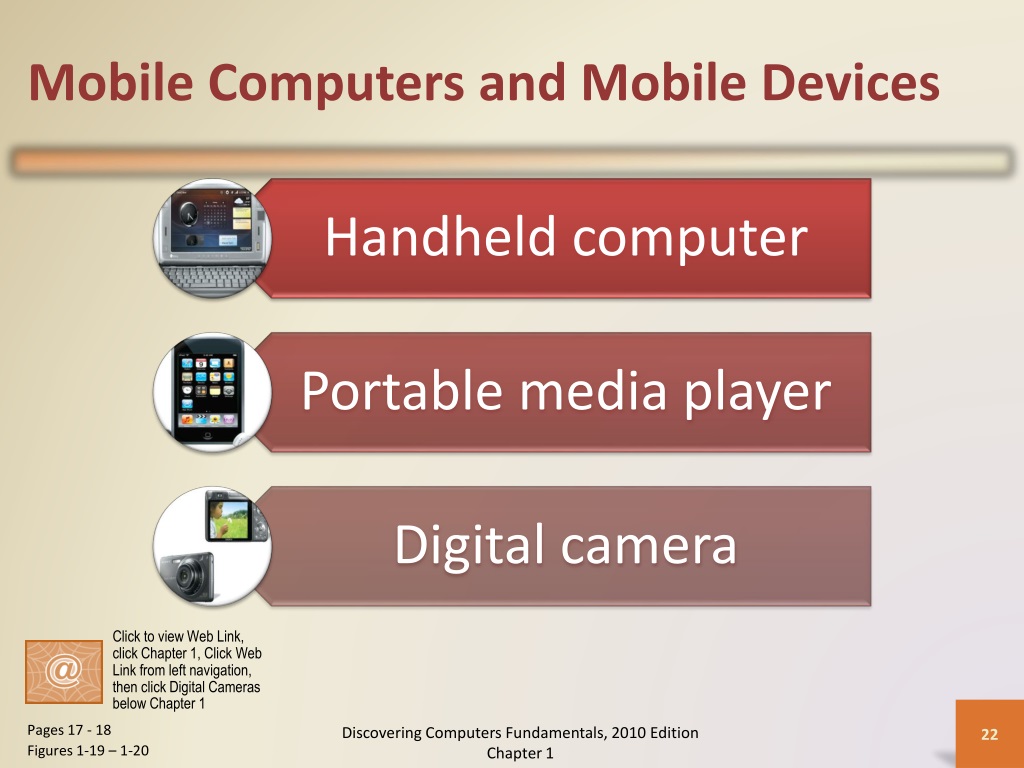 Mobile Computers and Mobile Devices

Handheld computer

Portable media player

Digital camera

@

Click to view Web Link, click Chapter 1, Click Web Link from left navigation, then click Digital Cameras below Chapter 1

Pages 17 - 18
Figures 1-19 – 1-20

Discovering Computers Fundamentals, 2010 Edition
Chapter 1

22